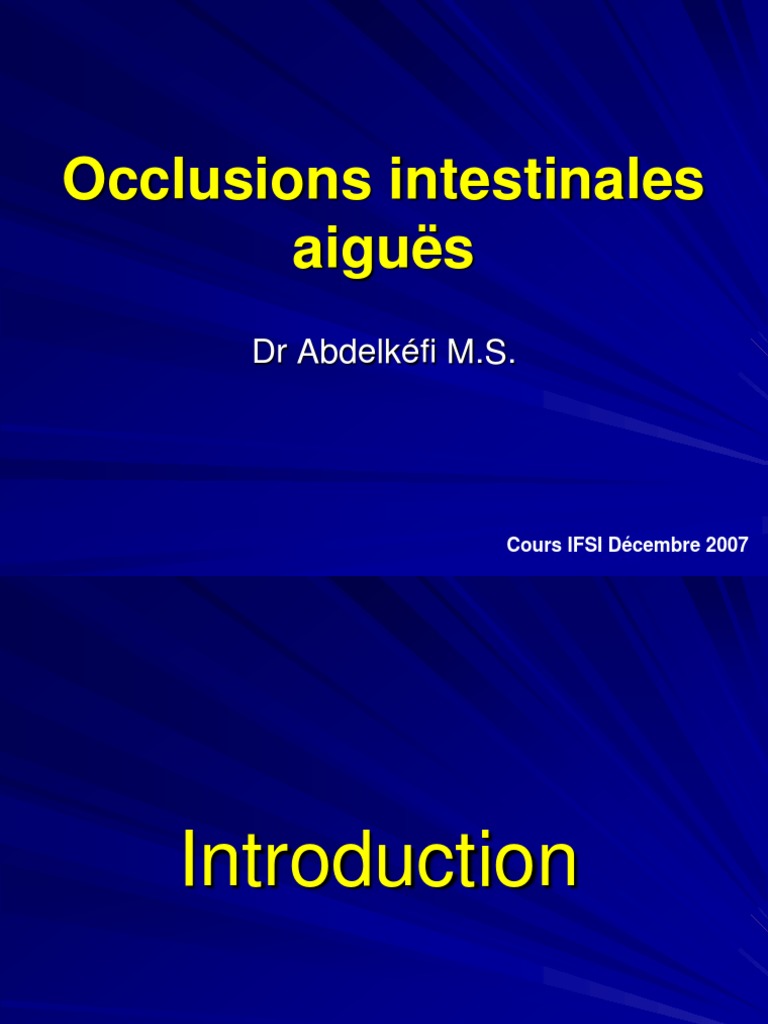 Occlusions intestinales aiguës

Dr Abdelkéfi M.S.

Cours IFSI Décembre 2007

Introduction